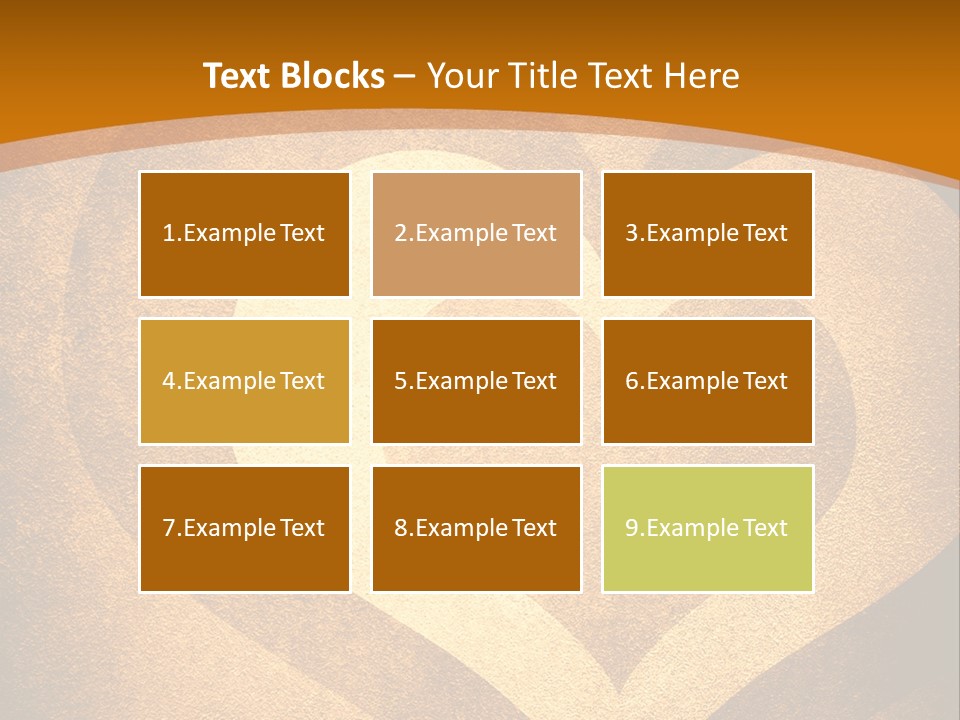 Text Blocks – Your Title Text Here

1.Example Text

2.Example Text

3.Example Text

4.Example Text

5.Example Text

6.Example Text

7.Example Text

8.Example Text

9.Example Text